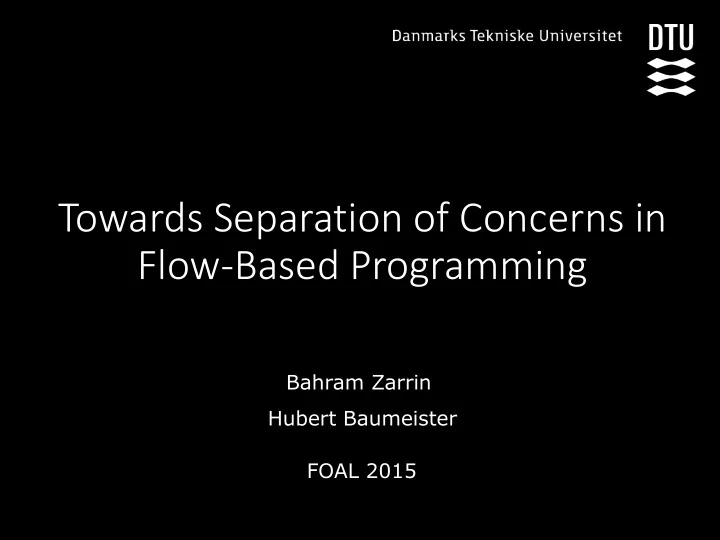 Danmarks Tekniske Universitet

DTU

Towards Separation of Concerns in Flow-Based Programming

Bahram Zarrin

Hubert Baumeister

FOAL 2015